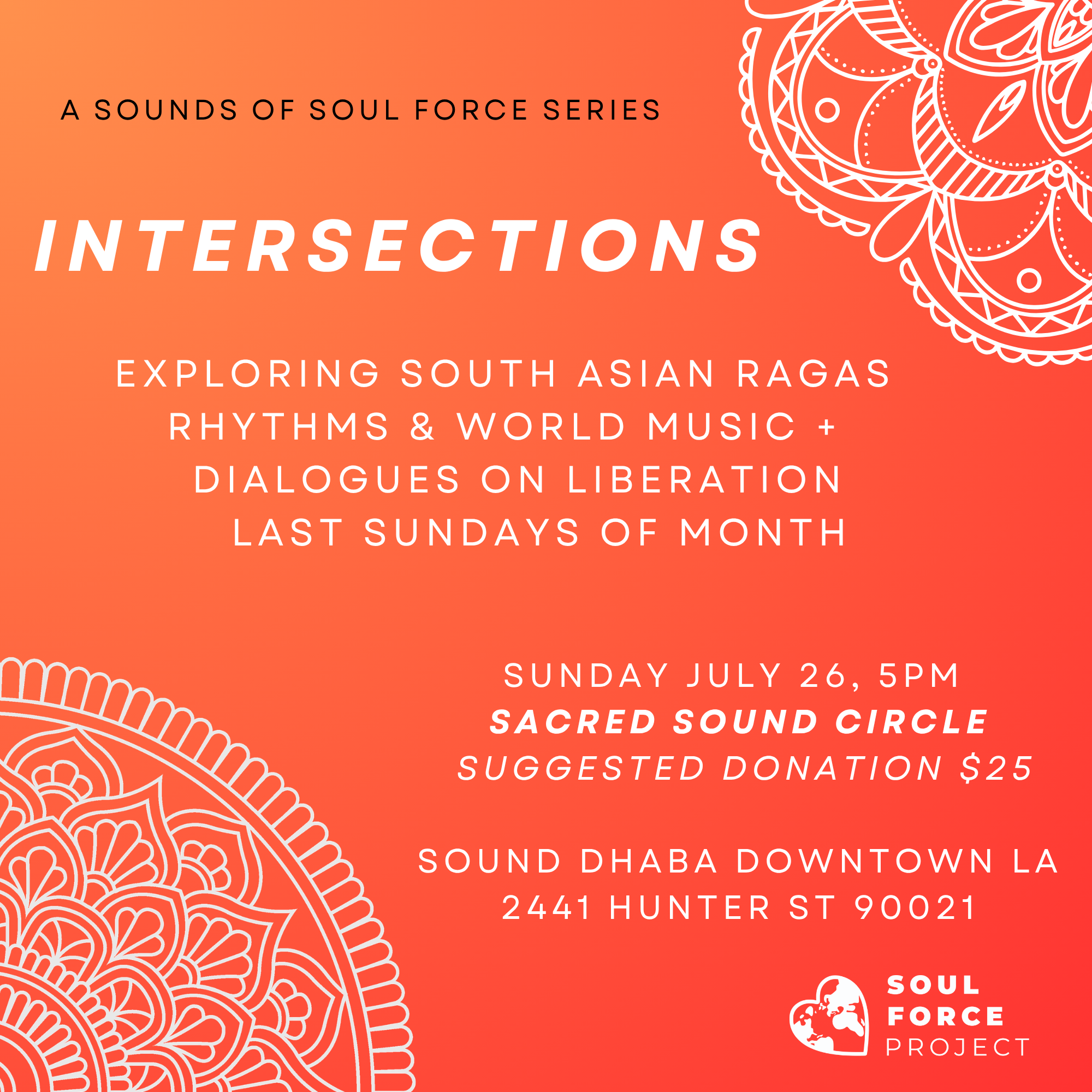 A SOUNDS OF SOUL FORCE SERIES

INTERSECTIONS

EXPLORING SOUTH ASIAN RAGAS
RHYTHMS & WORLD MUSIC +
DIALOGUES ON LIBERATION
LAST SUNDAYS OF MONTH

SUNDAY JULY 26, 5PM
SACRED SOUND CIRCLE
SUGGESTED DONATION $25

SOUND DHABA DOWNTOWN LA
2441 HUNTER ST 90021

SOUL
FORCE
PROJECT